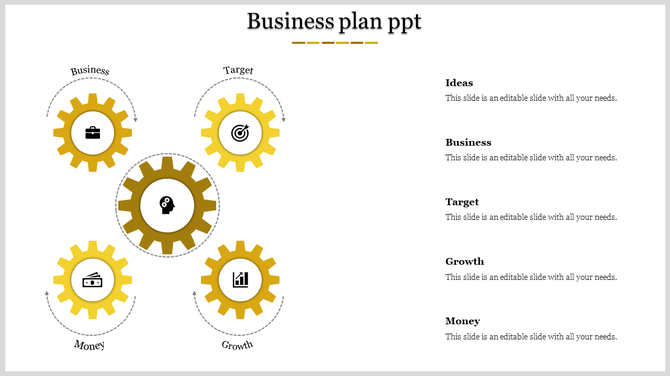 Business plan ppt

Business

Target

Money

Growth

Ideas
This slide is an editable slide with all your needs.

Business
This slide is an editable slide with all your needs.

Target
This slide is an editable slide with all your needs.

Growth
This slide is an editable slide with all your needs.

Money
This slide is an editable slide with all your needs.